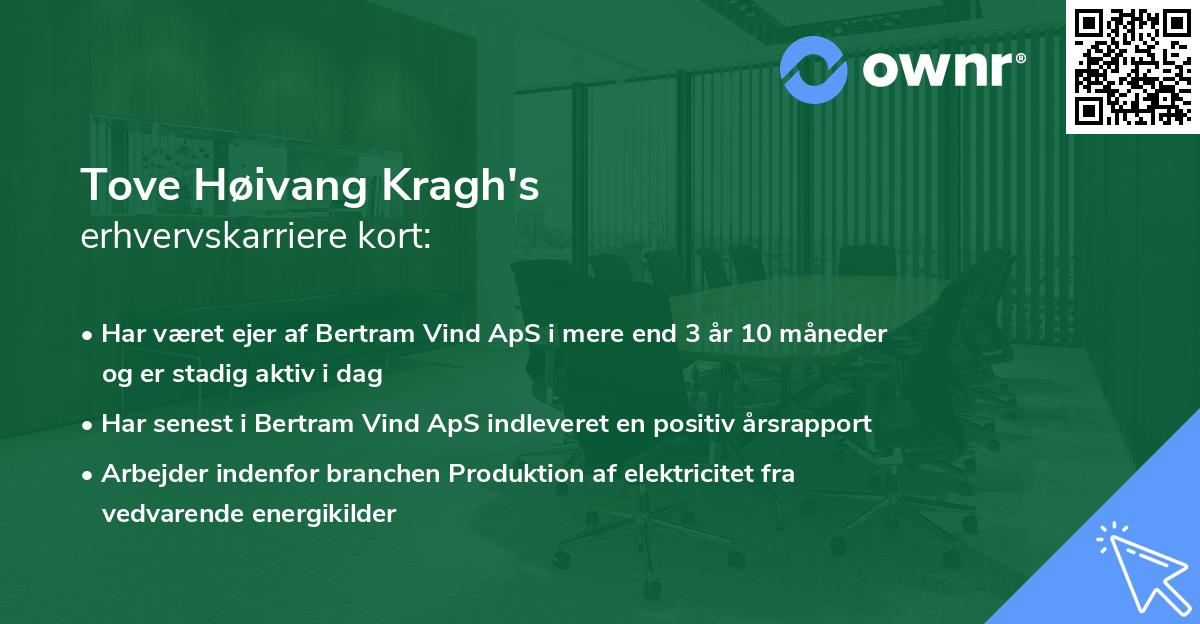 ownr®

Tove Høivang Kragh's
erhvervskarriere kort:

• Har været ejer af Bertram Vind ApS i mere end 3 år 10 måneder og er stadig aktiv i dag
• Har senest i Bertram Vind ApS indleveret en positiv årsrapport
• Arbejder indenfor branchen Produktion af elektricitet fra vedvarende energikilder